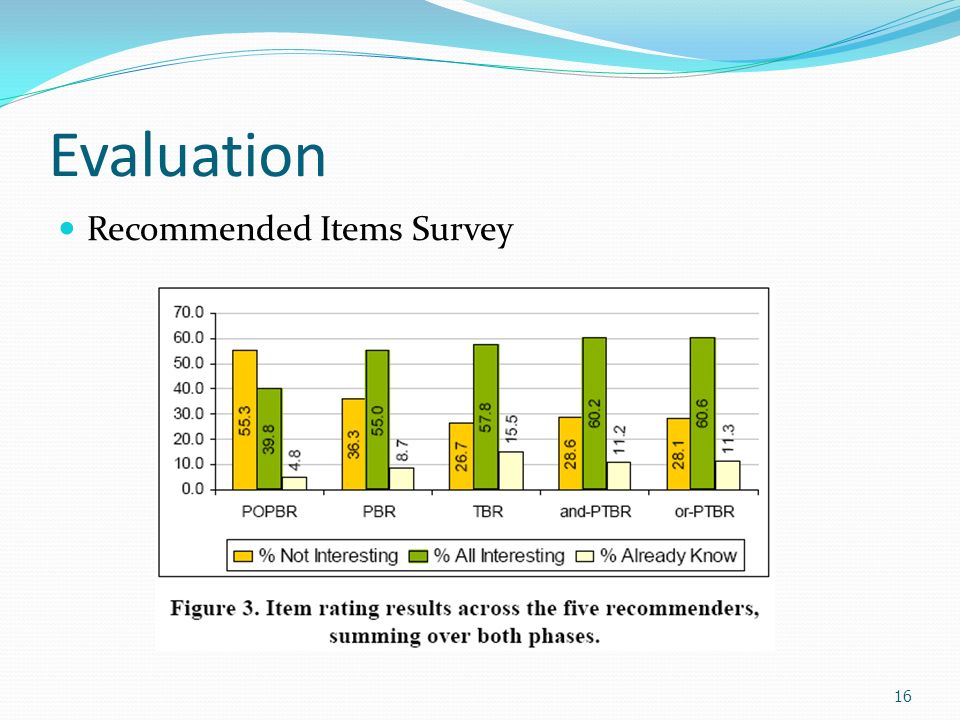 Evaluation

Recommended Items Survey

70.0
60.0
50.0
40.0
30.0
20.0
10.0
0.0

55.3
39.8
4.8
36.3
55.0
8.7
26.7
57.8
15.5
28.6
60.2
11.2
28.1
60.6
11.3

POPBR
PBR
TBR
and-PTBR
or-PTBR

% Not Interesting
% All Interesting
% Already Know

Figure 3. Item rating results across the five recommenders, summing over both phases.

16